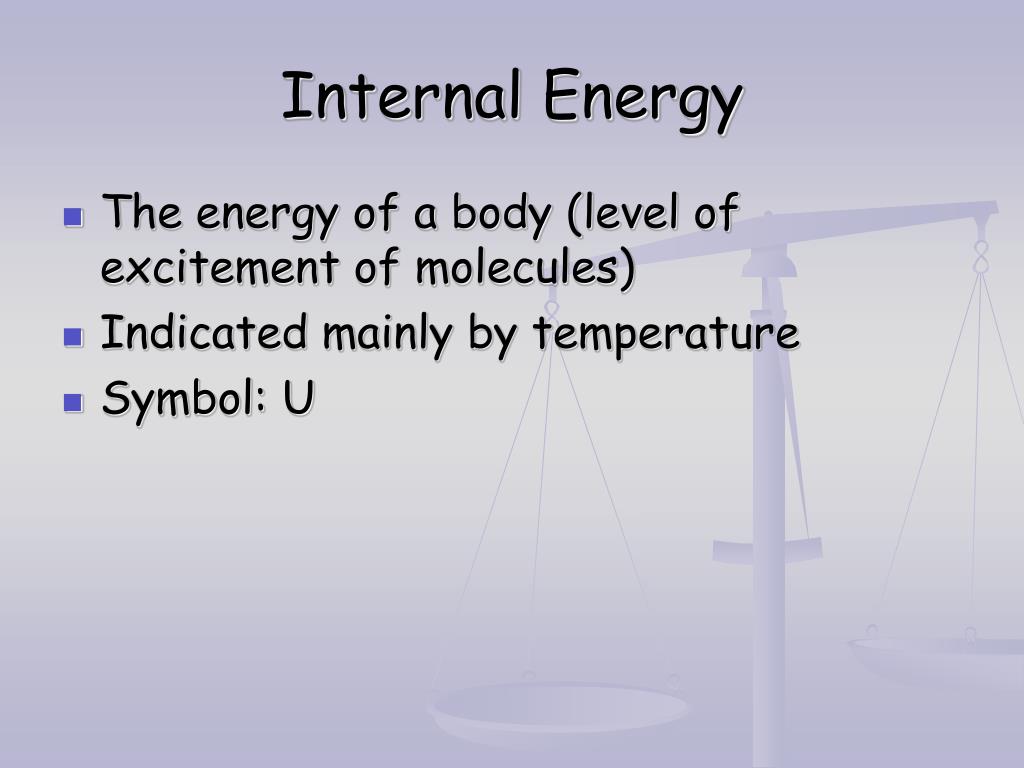 Internal Energy

- The energy of a body (level of excitement of molecules)
- Indicated mainly by temperature
- Symbol: U